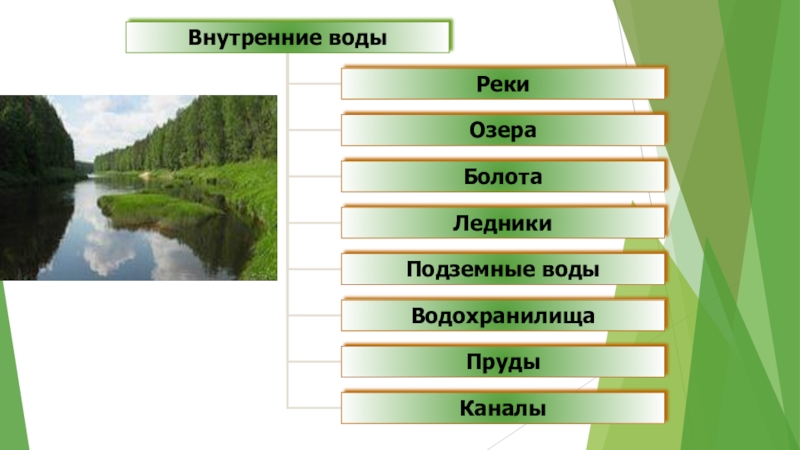 Внутренние воды

Реки

Озера

Болота

Ледники

Подземные воды

Водохранилища

Пруды

Каналы